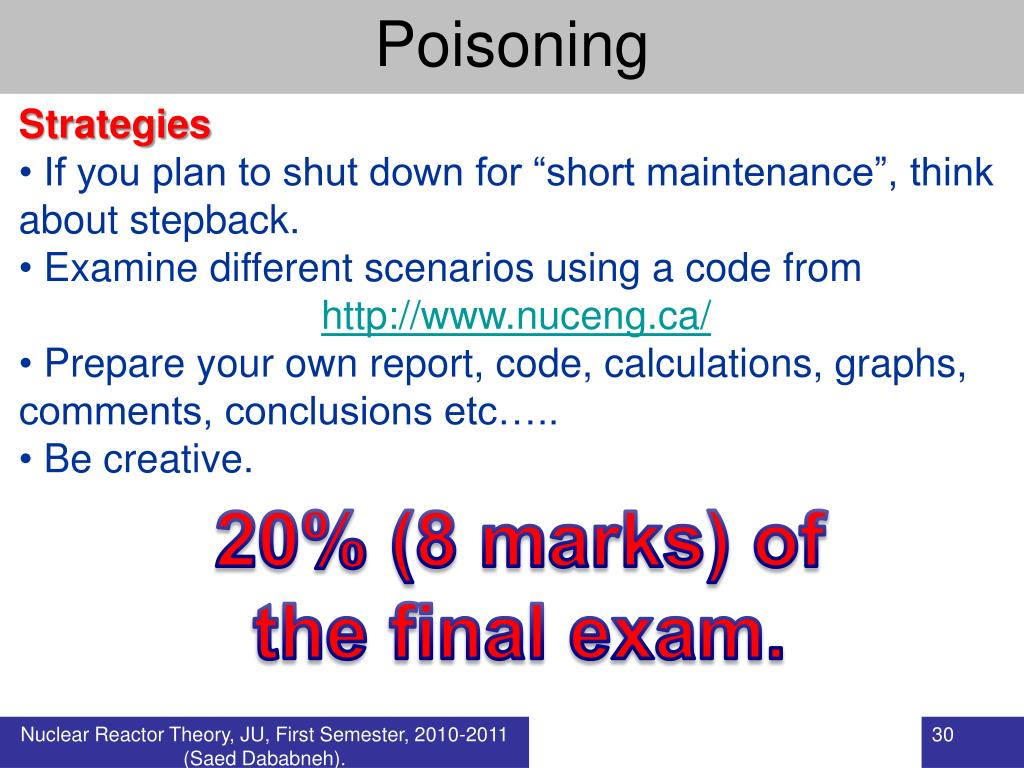 Poisoning

Strategies
• If you plan to shut down for “short maintenance”, think about stepback.
• Examine different scenarios using a code from http://www.nuceng.ca/
• Prepare your own report, code, calculations, graphs, comments, conclusions etc…..
• Be creative.

20% (8 marks) of the final exam.

Nuclear Reactor Theory, JU, First Semester, 2010-2011 (Saed Dababneh).

30